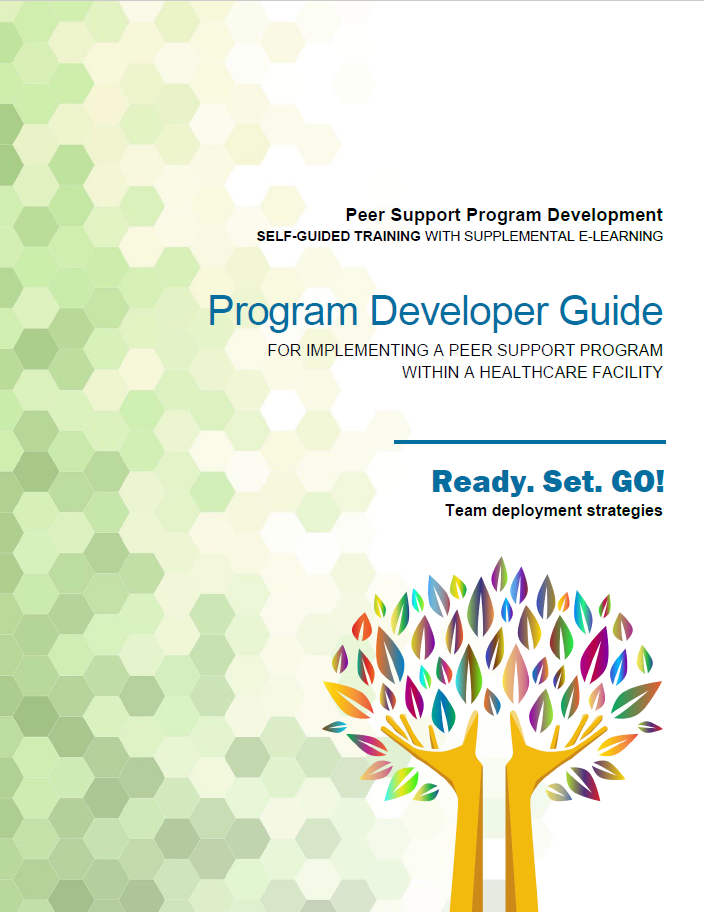 Peer Support Program Development
SELF-GUIDED TRAINING WITH SUPPLEMENTAL E-LEARNING

Program Developer Guide
FOR IMPLEMENTING A PEER SUPPORT PROGRAM WITHIN A HEALTHCARE FACILITY

Ready. Set. GO!
Team deployment strategies